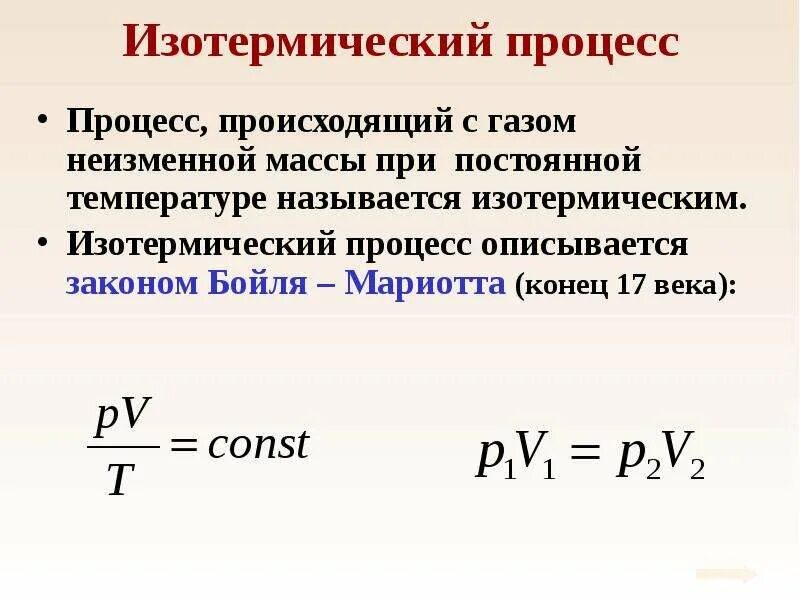 Изотермический процесс

• Процесс, происходящий с газом неизменной массы при постоянной температуре называется изотермическим.

• Изотермический процесс описывается законом Бойля – Мариотта (конец 17 века):

$\frac{pV}{T} = const$

$p_1V_1 = p_2V_2$